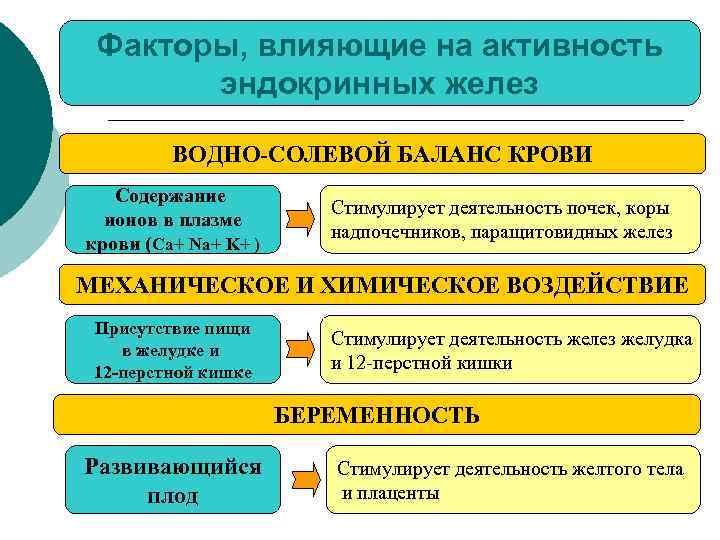 Факторы, влияющие на активность эндокринных желез

ВОДНО-СОЛЕВОЙ БАЛАНС КРОВИ

Содержание ионов в плазме крови (Ca+ Na+ K+ )

Стимулирует деятельность почек, коры надпочечников, паращитовидных желез

МЕХАНИЧЕСКОЕ И ХИМИЧЕСКОЕ ВОЗДЕЙСТВИЕ

Присутствие пищи в желудке и 12-перстной кишке

Стимулирует деятельность желез желудка и 12-перстной кишки

БЕРЕМЕННОСТЬ

Развивающийся плод

Стимулирует деятельность желтого тела и плаценты